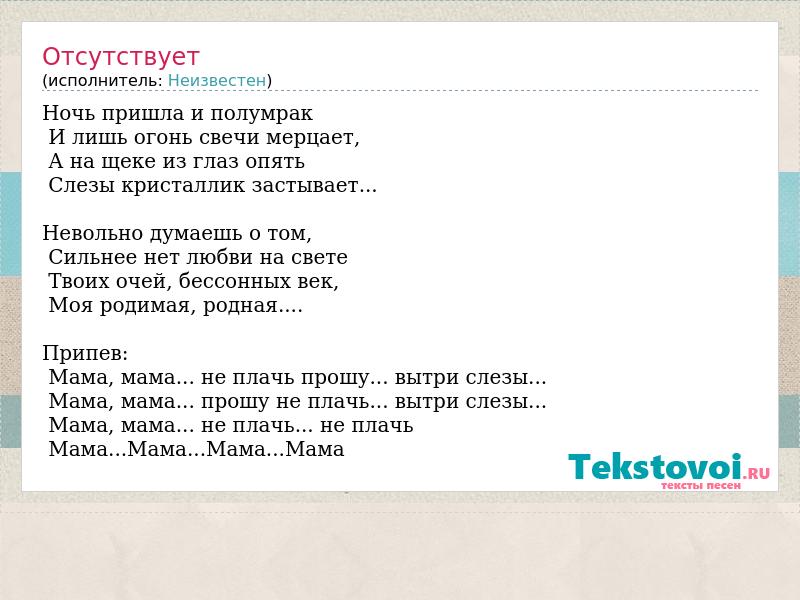 Отсутствует
(исполнитель: Неизвестен)

Ночь пришла и полумрак
И лишь огонь свечи мерцает,
А на щеке из глаз опять
Слезы кристаллик застывает...

Невольно думаешь о том,
Сильнее нет любви на свете
Твоих очей, бессонных век,
Моя родимая, родная....

Припев:
Мама, мама... не плачь прошу... вытри слезы...
Мама, мама... прошу не плачь... вытри слезы...
Мама, мама... не плачь... не плачь
Мама...Мама...Мама...Мама

Tekstovoi.RU
тексты песен